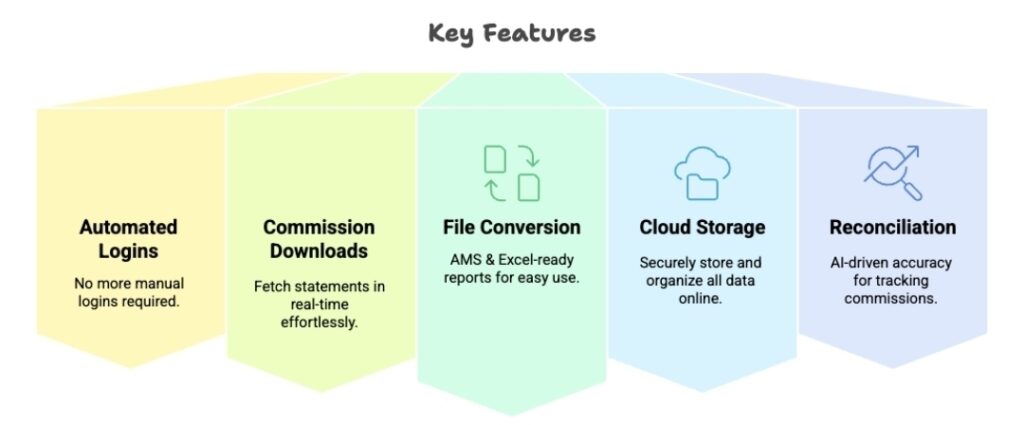 Key Features

Automated Logins

No more manual logins required.

Commission Downloads

Fetch statements in real-time effortlessly.

File Conversion

AMS & Excel-ready reports for easy use.

Cloud Storage

Securely store and organize all data online.

Reconciliation

AI-driven accuracy for tracking commissions.